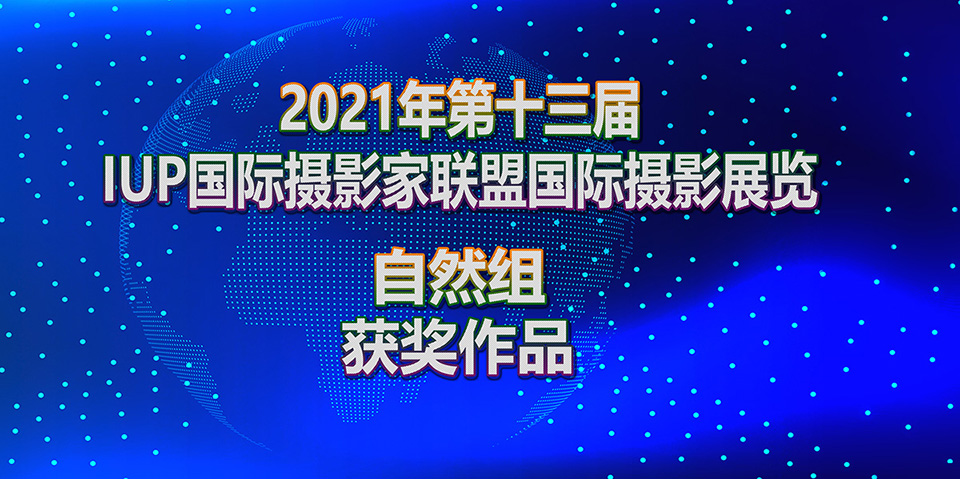 2021年第十三届
IUP国际摄影家联盟国际摄影展览

自然组
获奖作品